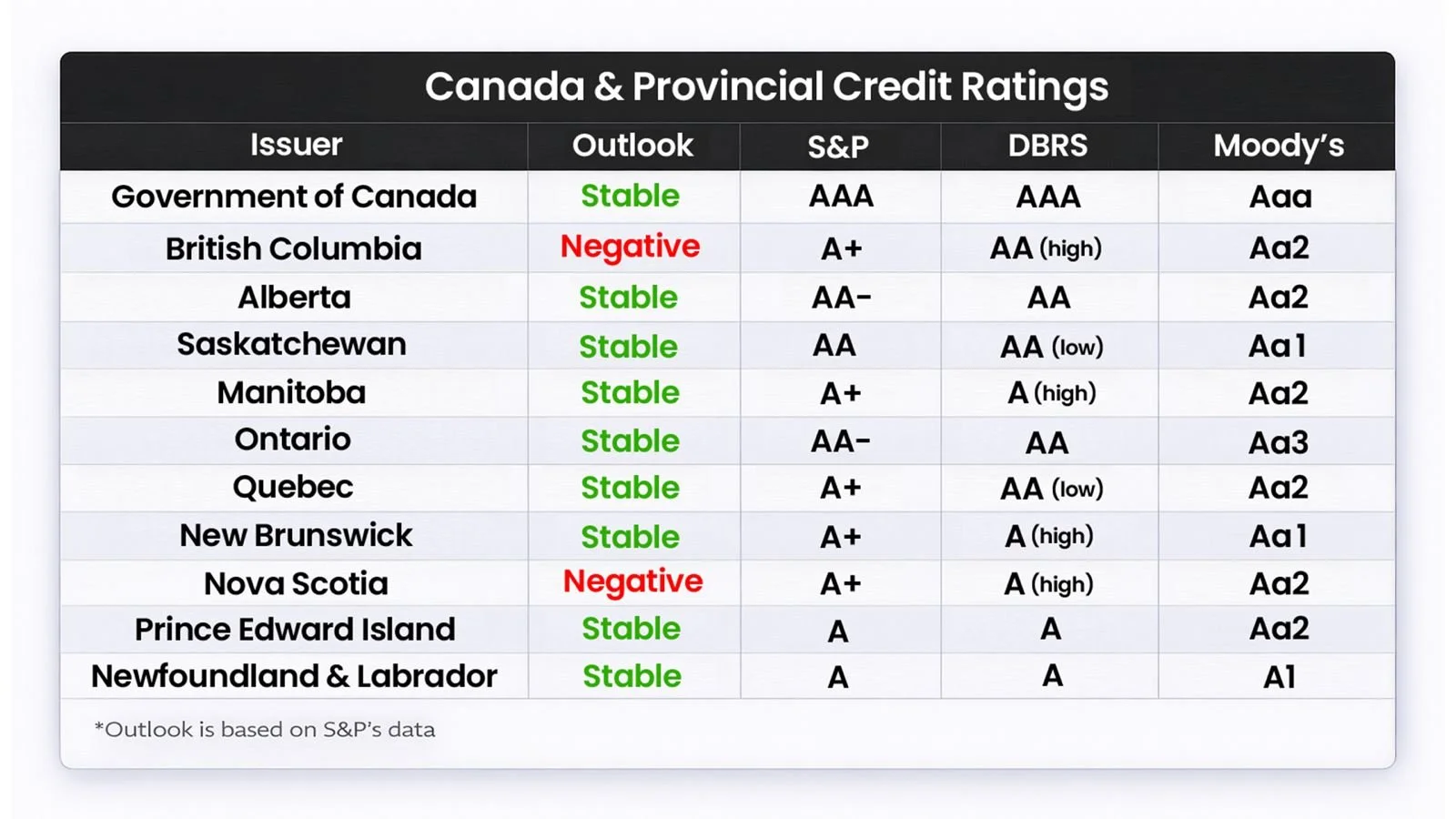 Canada & Provincial Credit Ratings

| Issuer | Outlook | S&P | DBRS | Moody's |
|---|---|---|---|---|
| Government of Canada | Stable | AAA | AAA | Aaa |
| British Columbia | Negative | A+ | AA (high) | Aa2 |
| Alberta | Stable | AA- | AA | Aa2 |
| Saskatchewan | Stable | AA | AA (low) | Aa1 |
| Manitoba | Stable | A+ | A (high) | Aa2 |
| Ontario | Stable | AA- | AA | Aa3 |
| Quebec | Stable | A+ | AA (low) | Aa2 |
| New Brunswick | Stable | A+ | A (high) | Aa1 |
| Nova Scotia | Negative | A+ | A (high) | Aa2 |
| Prince Edward Island | Stable | A | A | Aa2 |
| Newfoundland & Labrador | Stable | A | A | A1 |

*Outlook is based on S&P's data